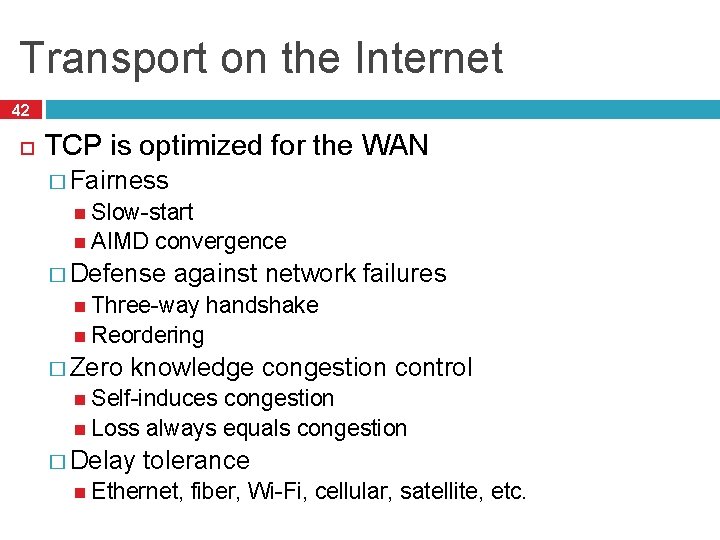 Transport on the Internet

42

TCP is optimized for the WAN
Fairness
Slow-start
AIMD convergence
Defense against network failures
Three-way handshake
Reordering
Zero knowledge congestion control
Self-induces congestion
Loss always equals congestion
Delay tolerance
Ethernet, fiber, Wi-Fi, cellular, satellite, etc.